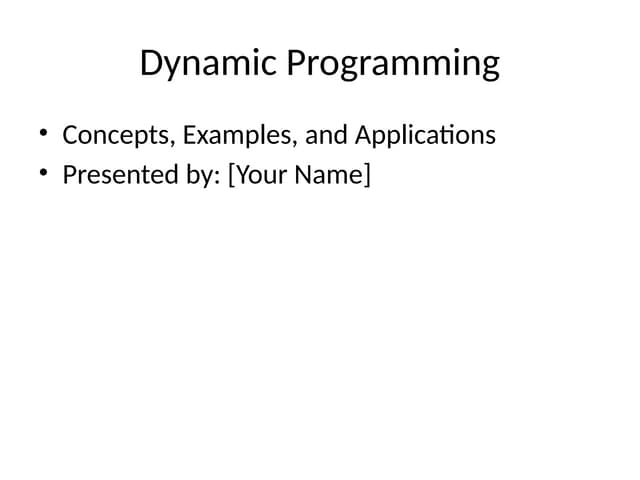 Dynamic Programming

• Concepts, Examples, and Applications
• Presented by: [Your Name]